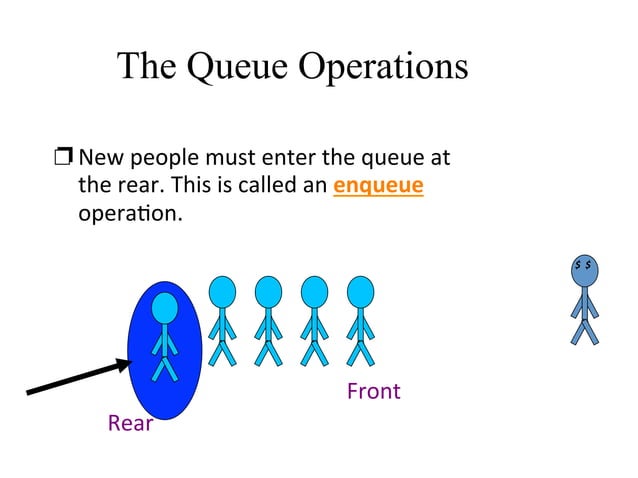 The Queue Operations

❒ New people must enter the queue at the rear. This is called an enqueue operation.

$ $

Front

Rear